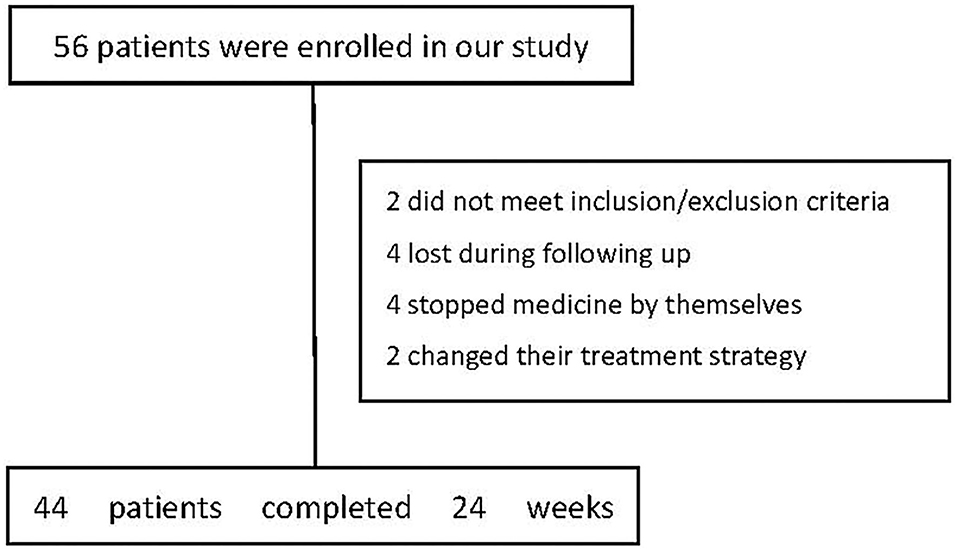 56 patients were enrolled in our study

2 did not meet inclusion/exclusion criteria
4 lost during following up
4 stopped medicine by themselves
2 changed their treatment strategy

44 patients completed 24 weeks